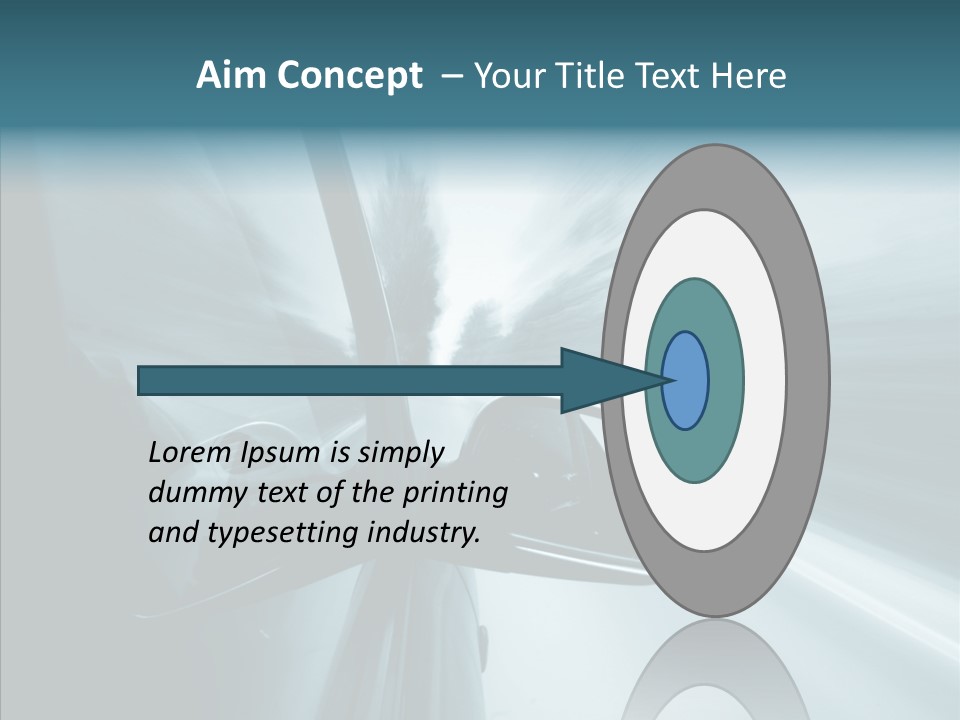 Aim Concept – Your Title Text Here

Lorem Ipsum is simply dummy text of the printing and typesetting industry.